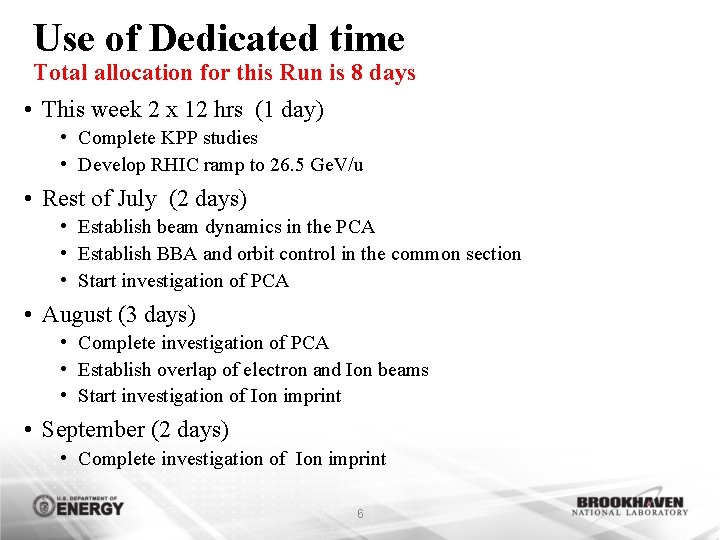 Use of Dedicated time
Total allocation for this Run is 8 days

• This week 2 x 12 hrs (1 day)
  • Complete KPP studies
  • Develop RHIC ramp to 26.5 GeV/u
• Rest of July (2 days)
  • Establish beam dynamics in the PCA
  • Establish BBA and orbit control in the common section
  • Start investigation of PCA
• August (3 days)
  • Complete investigation of PCA
  • Establish overlap of electron and Ion beams
  • Start investigation of Ion imprint
• September (2 days)
  • Complete investigation of Ion imprint

U.S. DEPARTMENT OF ENERGY

6

BROOKHAVEN NATIONAL LABORATORY